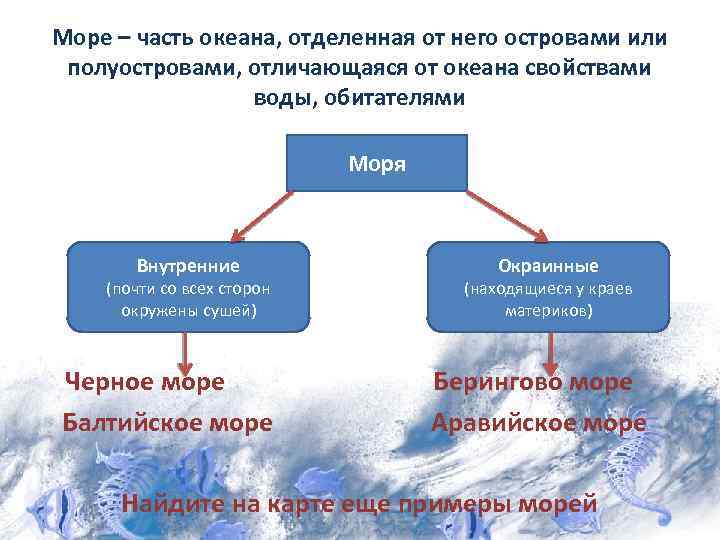 Море – часть океана, отделенная от него островами или полуостровами, отличающаяся от океана свойствами воды, обитателями

Моря

Внутренние
(почти со всех сторон окружены сушей)

Окраинные
(находящиеся у краев материков)

Черное море

Балтийское море

Берингово море

Аравийское море

Найдите на карте еще примеры морей